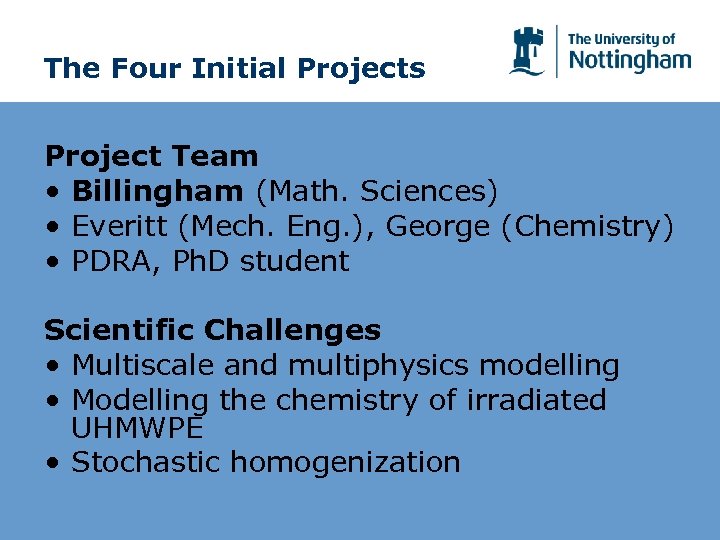 The Four Initial Projects

The University of Nottingham

Project Team
• Billingham (Math. Sciences)
• Everitt (Mech. Eng.), George (Chemistry)
• PDRA, PhD student

Scientific Challenges
• Multiscale and multiphysics modelling
• Modelling the chemistry of irradiated UHMWPE
• Stochastic homogenization